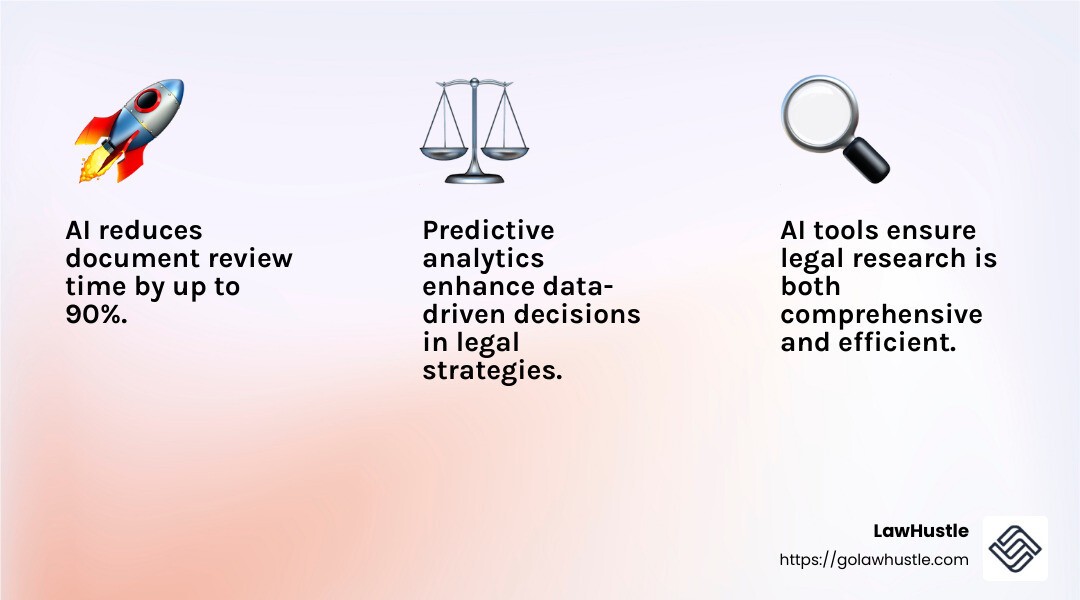 AI reduces document review time by up to 90%.

Predictive analytics enhance data-driven decisions in legal strategies.

AI tools ensure legal research is both comprehensive and efficient.

LawHustle
https://golawhustle.com